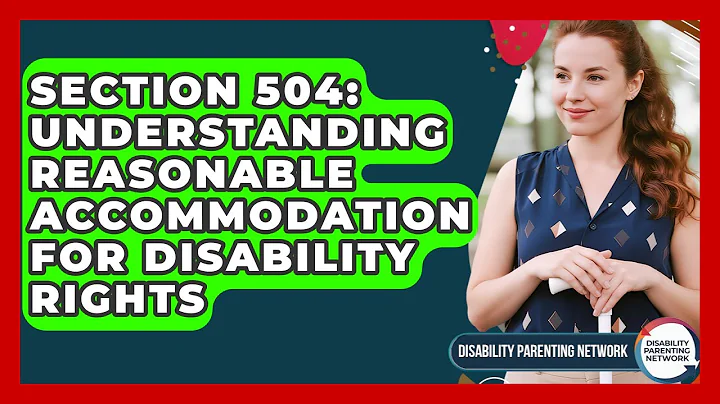 SECTION 504: UNDERSTANDING REASONABLE ACCOMMODATION FOR DISABILITY RIGHTS

DISABILITY PARENTING NETWORK

DISABILITY PARENTING NETWORK